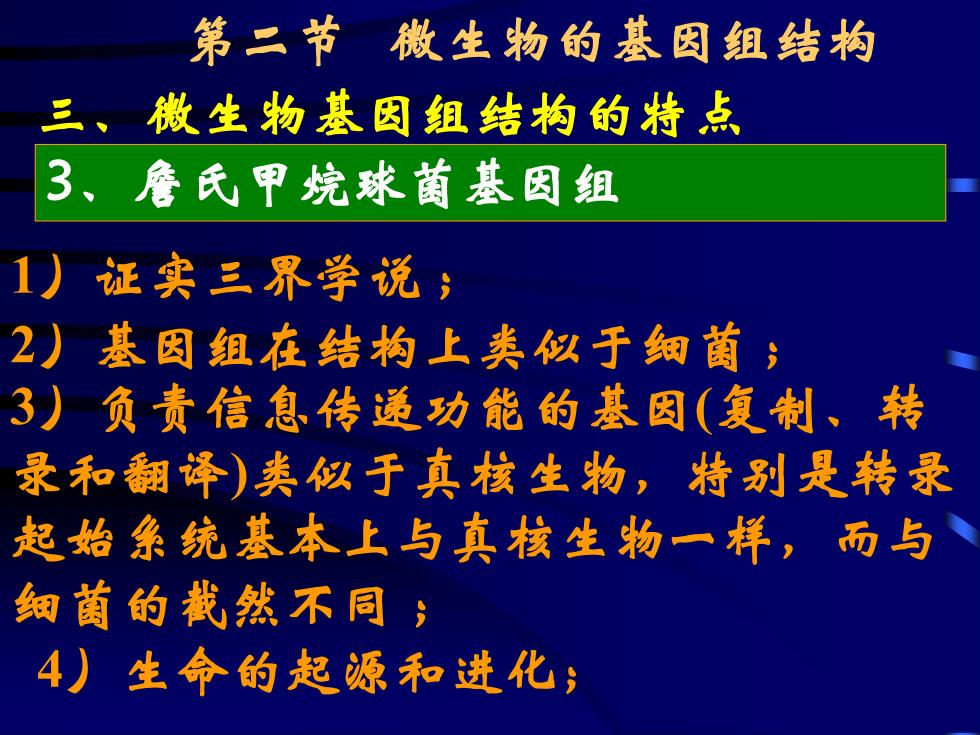 第二节　微生物的基因组结构

三、微生物基因组结构的特点

3、詹氏甲烷球菌基因组

1）证实三界学说；

2）基因组在结构上类似于细菌；

3）负责信息传递功能的基因(复制、转录和翻译)类似于真核生物，特别是转录起始系统基本上与真核生物一样，而与细菌的截然不同；

4）生命的起源和进化；